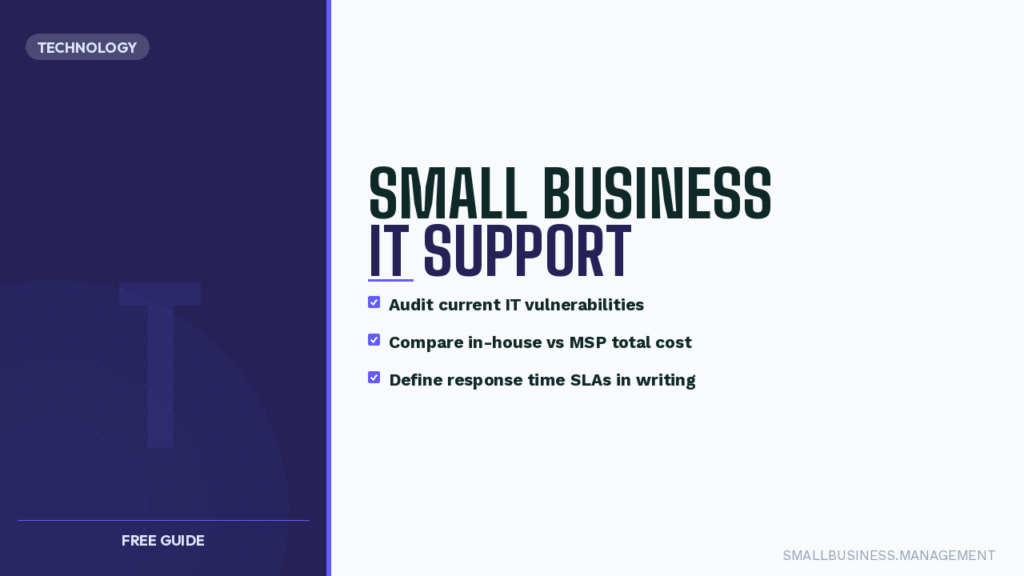 TECHNOLOGY

T

FREE GUIDE

SMALL BUSINESS IT SUPPORT

Audit current IT vulnerabilities

Compare in-house vs MSP total cost

Define response time SLAs in writing

SMALLBUSINESS.MANAGEMENT